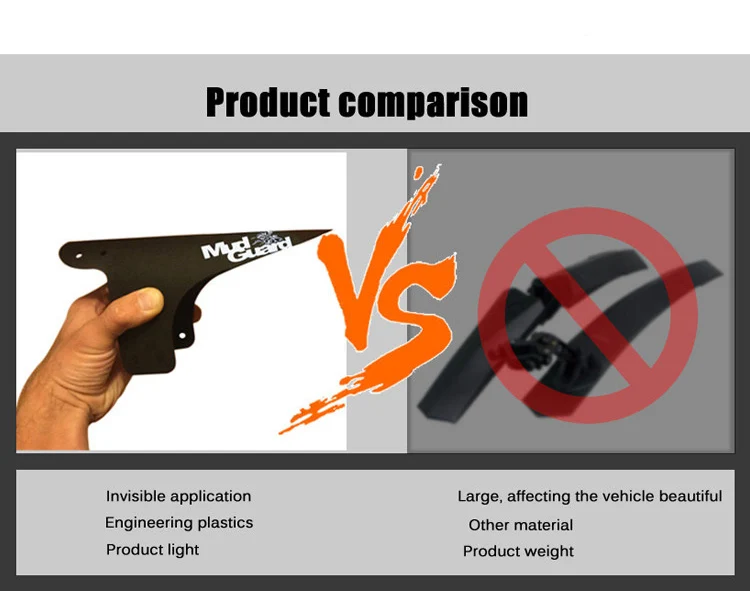 Product comparison

Mud Guard

VS

Invisible application
Engineering plastics
Product light

Large, affecting the vehicle beautiful
Other material
Product weight